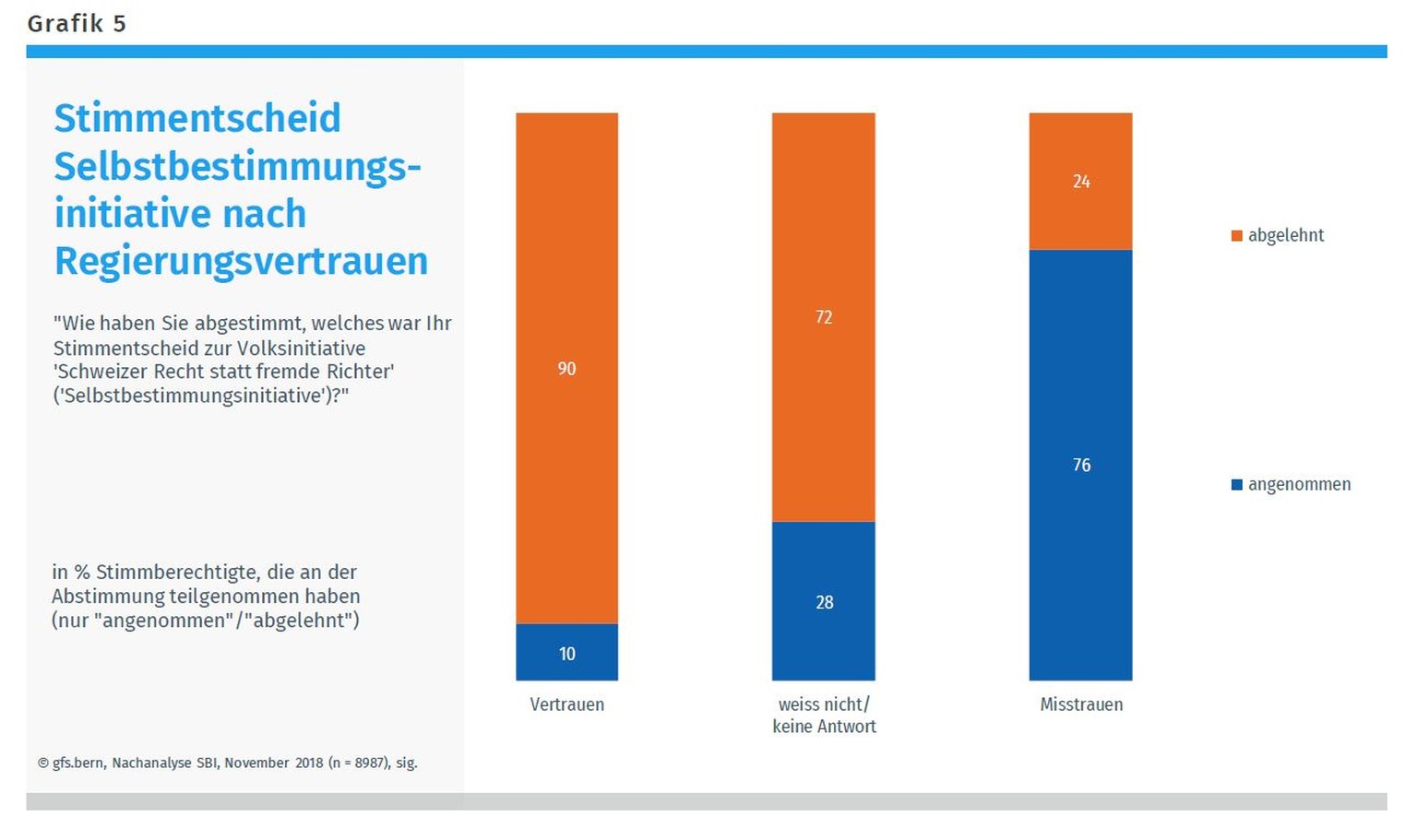 Grafik 5

Stimmentscheid Selbstbestimmungsinitiative nach Regierungsvertrauen

"Wie haben Sie abgestimmt, welches war Ihr Stimmentscheid zur Volksinitiative 'Schweizer Recht statt fremde Richter' ('Selbstbestimmungsinitiative')?"

in % Stimmberechtigte, die an der Abstimmung teilgenommen haben (nur "angenommen"/"abgelehnt")

© gfs.bern, Nachanalyse SBI, November 2018 (n = 8987), sig.

90
10
Vertrauen

72
28
weiss nicht/ keine Antwort

24
76
Misstrauen

abgelehnt
angenommen